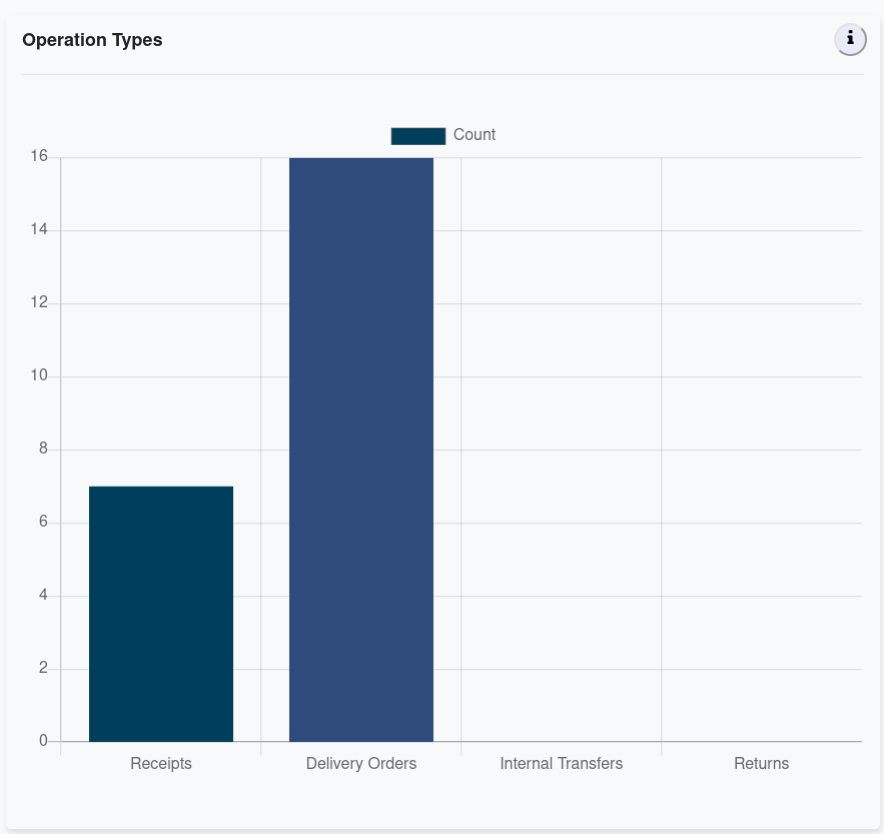 Operation Types

i

Count

16
14
12
10
8
6
4
2
0

Receipts
Delivery Orders
Internal Transfers
Returns